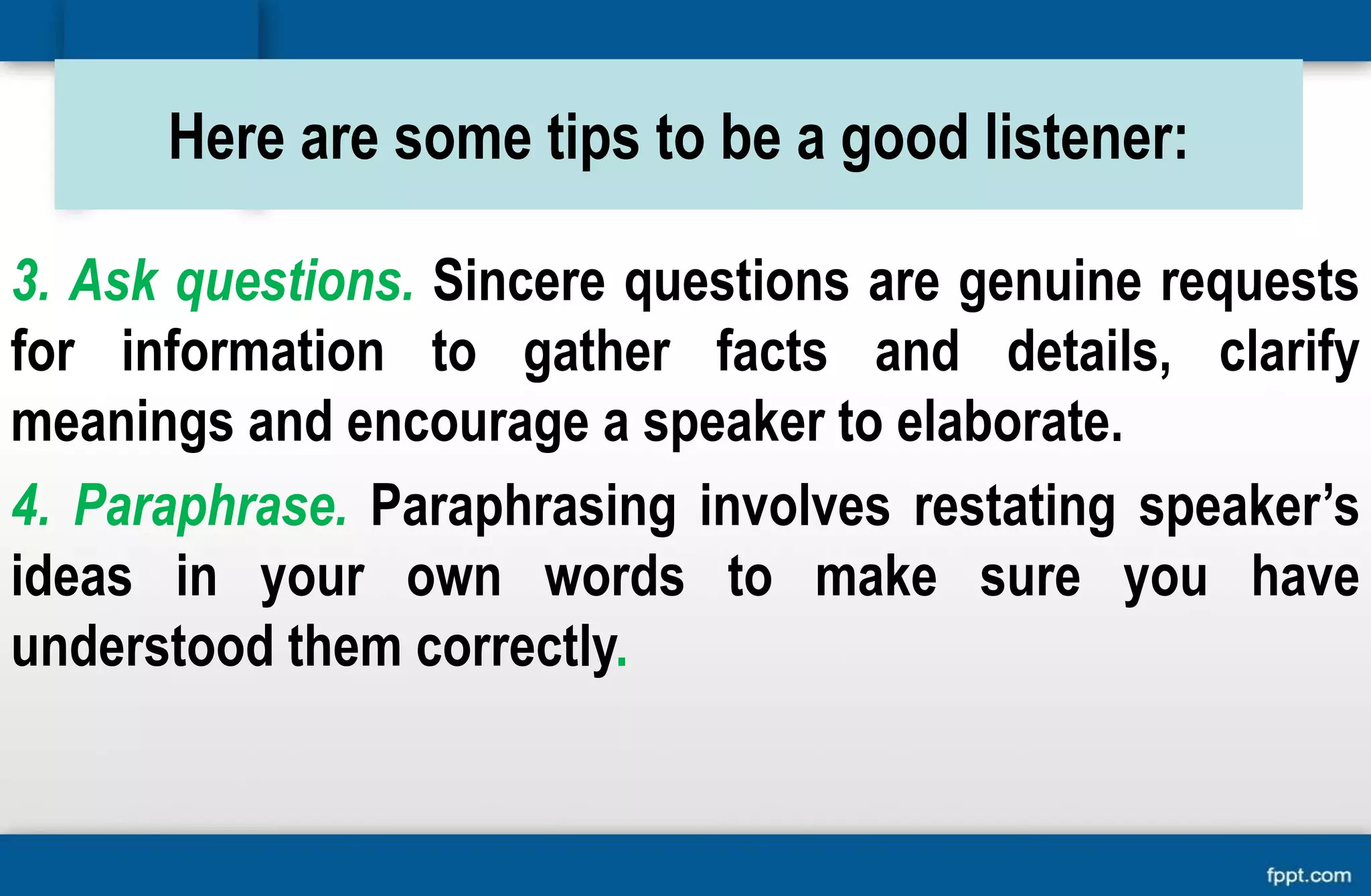 Here are some tips to be a good listener:

3. Ask questions. Sincere questions are genuine requests for information to gather facts and details, clarify meanings and encourage a speaker to elaborate.

4. Paraphrase. Paraphrasing involves restating speaker's ideas in your own words to make sure you have understood them correctly.

fppt.com